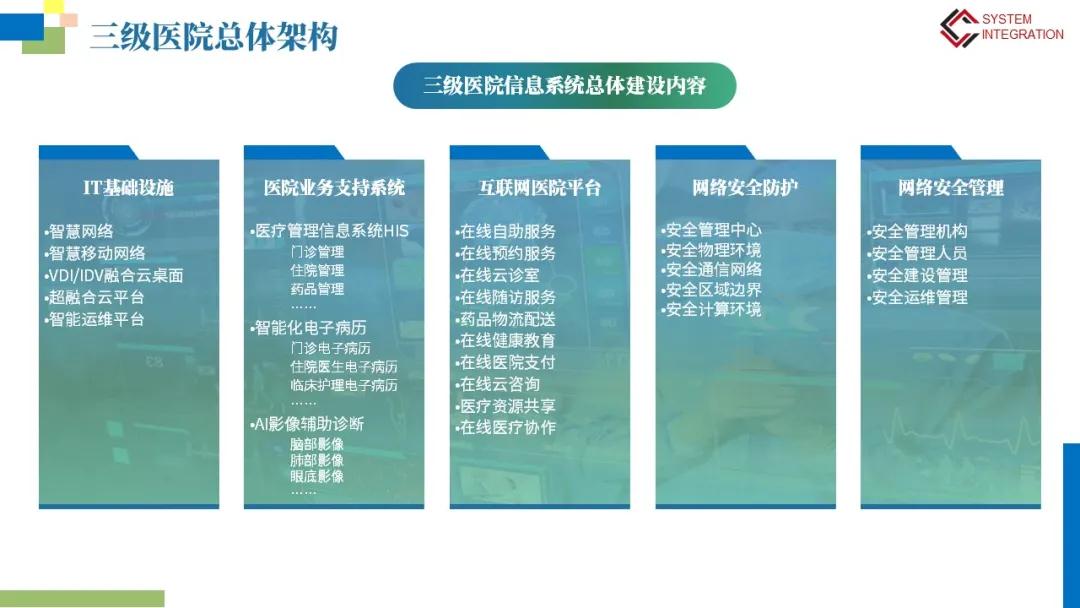 三级医院总体架构

SYSTEM INTEGRATION

三级医院信息系统总体建设内容

IT基础设施

•智慧网络
•智慧移动网络
•VDI/IDV融合云桌面
•超融合云平台
•智能运维平台

医院业务支持系统

•医疗管理信息系统HIS
门诊管理
住院管理
药品管理
……
•智能化电子病历
门诊电子病历
住院医生电子病历
临床护理电子病历
……
•AI影像辅助诊断
脑部影像
肺部影像
眼底影像
……

互联网医院平台

•在线自助服务
•在线预约服务
•在线云诊室
•在线随访服务
•药品物流配送
•在线健康教育
•在线医院支付
•在线云咨询
•医疗资源共享
•在线医疗协作

网络安全防护

•安全管理中心
•安全物理环境
•安全通信网络
•安全区域边界
•安全计算环境

网络安全管理

•安全管理机构
•安全管理人员
•安全建设管理
•安全运维管理